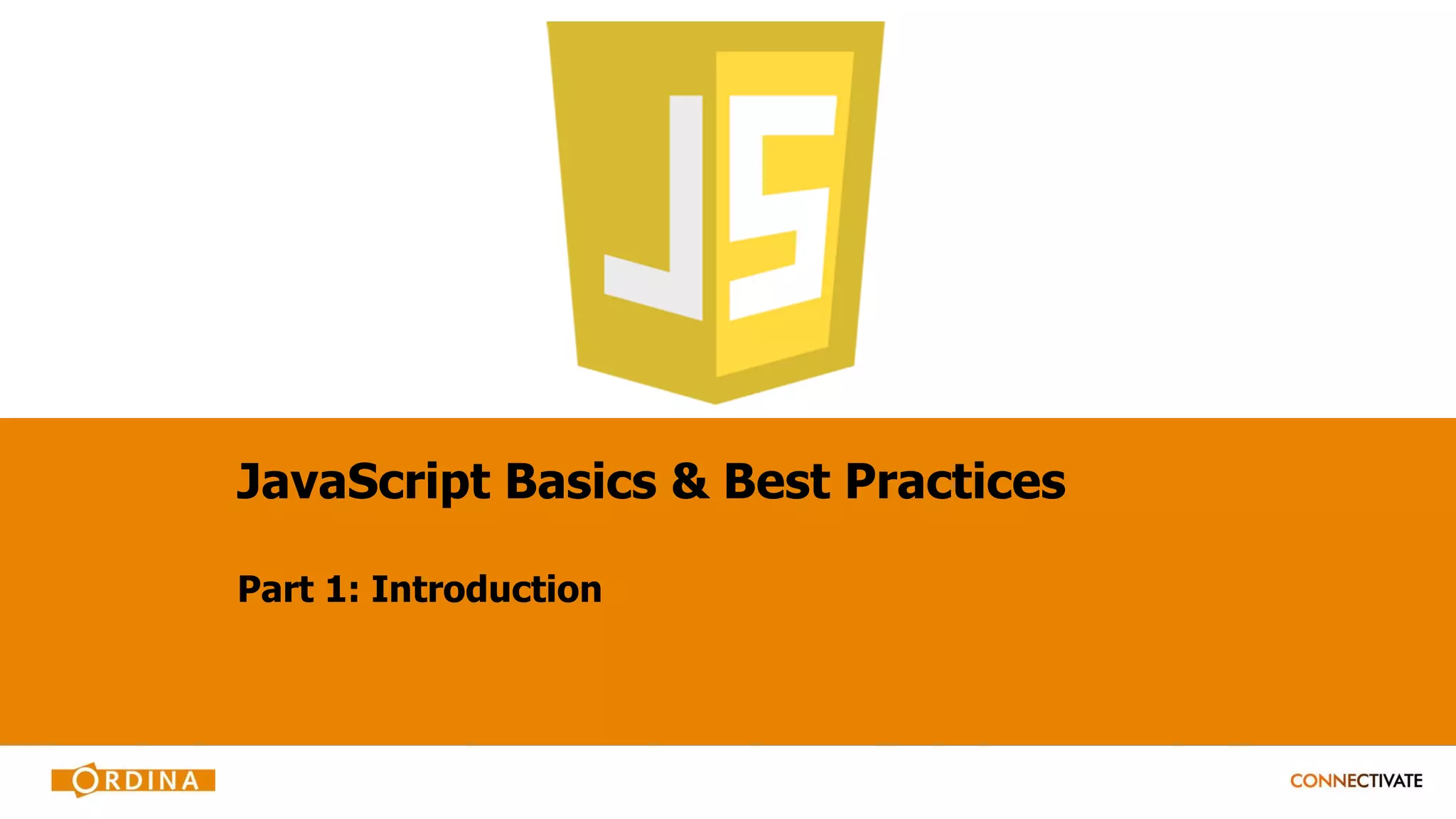 JS

JavaScript Basics & Best Practices

Part 1: Introduction

ORDINA

CONNECTIVATE